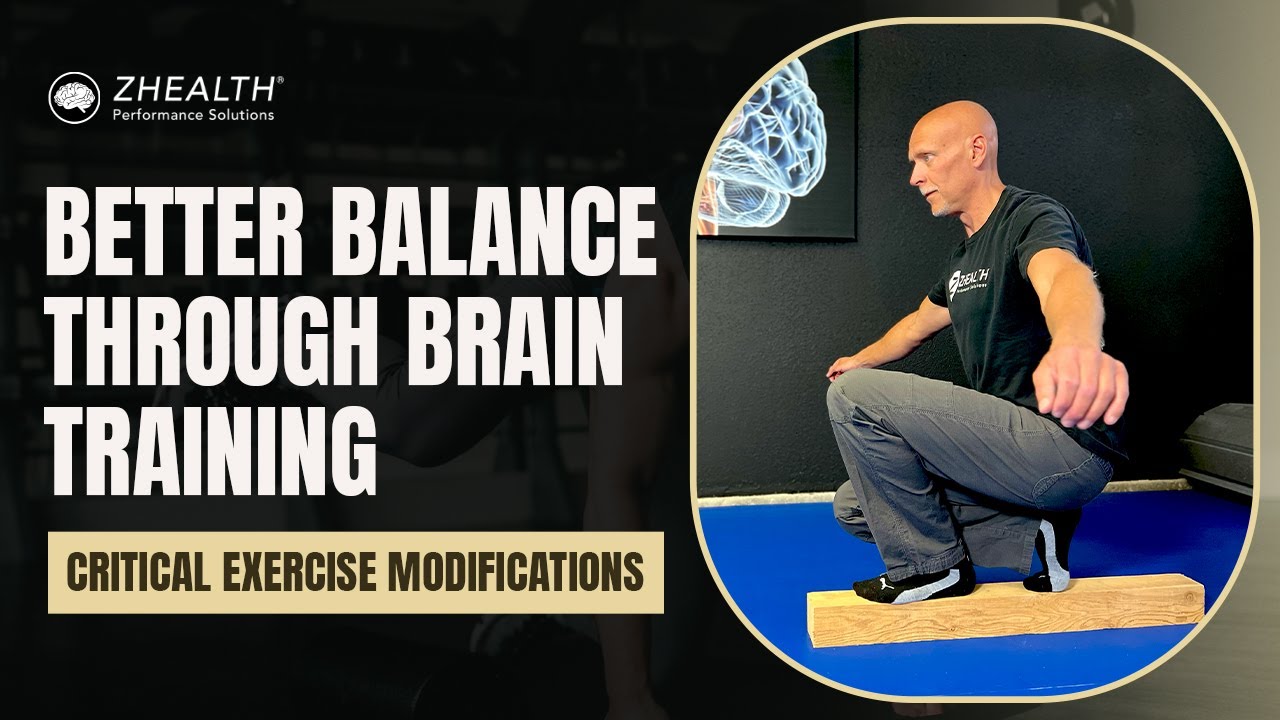 ZHEALTH®
Performance Solutions

BETTER BALANCE THROUGH BRAIN TRAINING

CRITICAL EXERCISE MODIFICATIONS

ZHEALTH